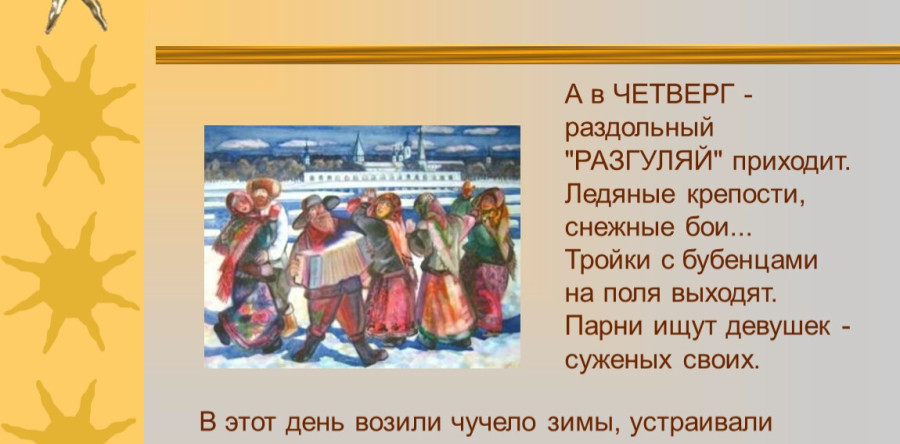 А в ЧЕТВЕРГ - раздольный "РАЗГУЛЯЙ" приходит. Ледяные крепости, снежные бои... Тройки с бубенцами на поля выходят. Парни ищут девушек - суженых своих.

В этот день возили чучело зимы, устраивали